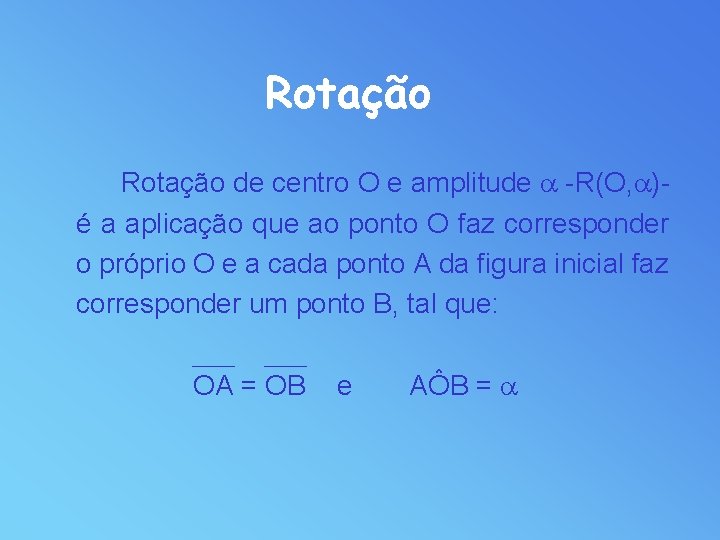 Rotação

Rotação de centro O e amplitude $\alpha$ -R(O,$\alpha$)- é a aplicação que ao ponto O faz corresponder o próprio O e a cada ponto A da figura inicial faz corresponder um ponto B, tal que:

$\overline{OA} = \overline{OB}$ e $A\hat{O}B = \alpha$